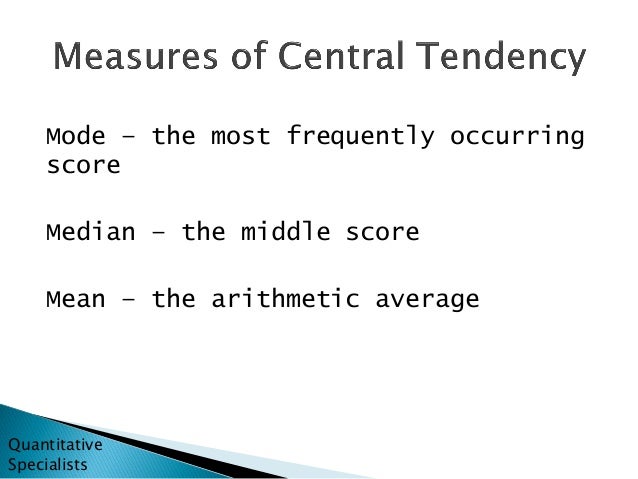 Measures of Central Tendency

Mode – the most frequently occurring score

Median – the middle score

Mean – the arithmetic average

Quantitative Specialists